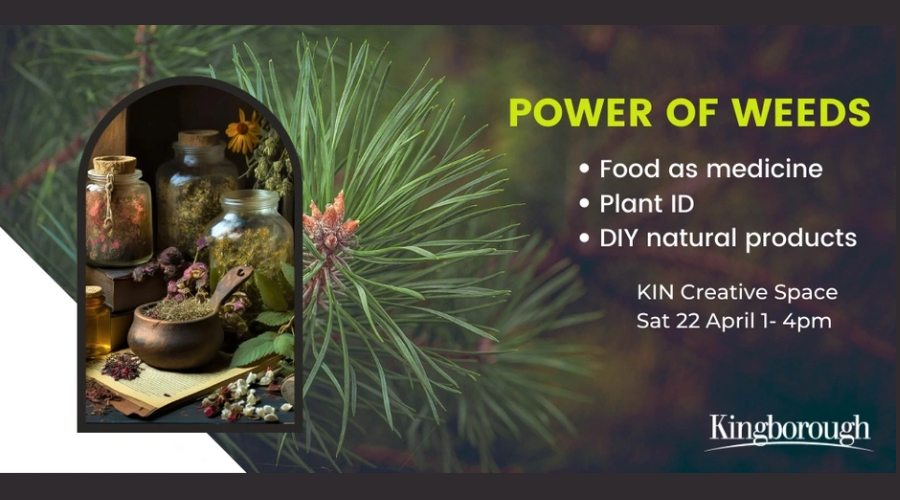 POWER OF WEEDS

• Food as medicine
• Plant ID
• DIY natural products

KIN Creative Space
Sat 22 April 1- 4pm

Kingborough